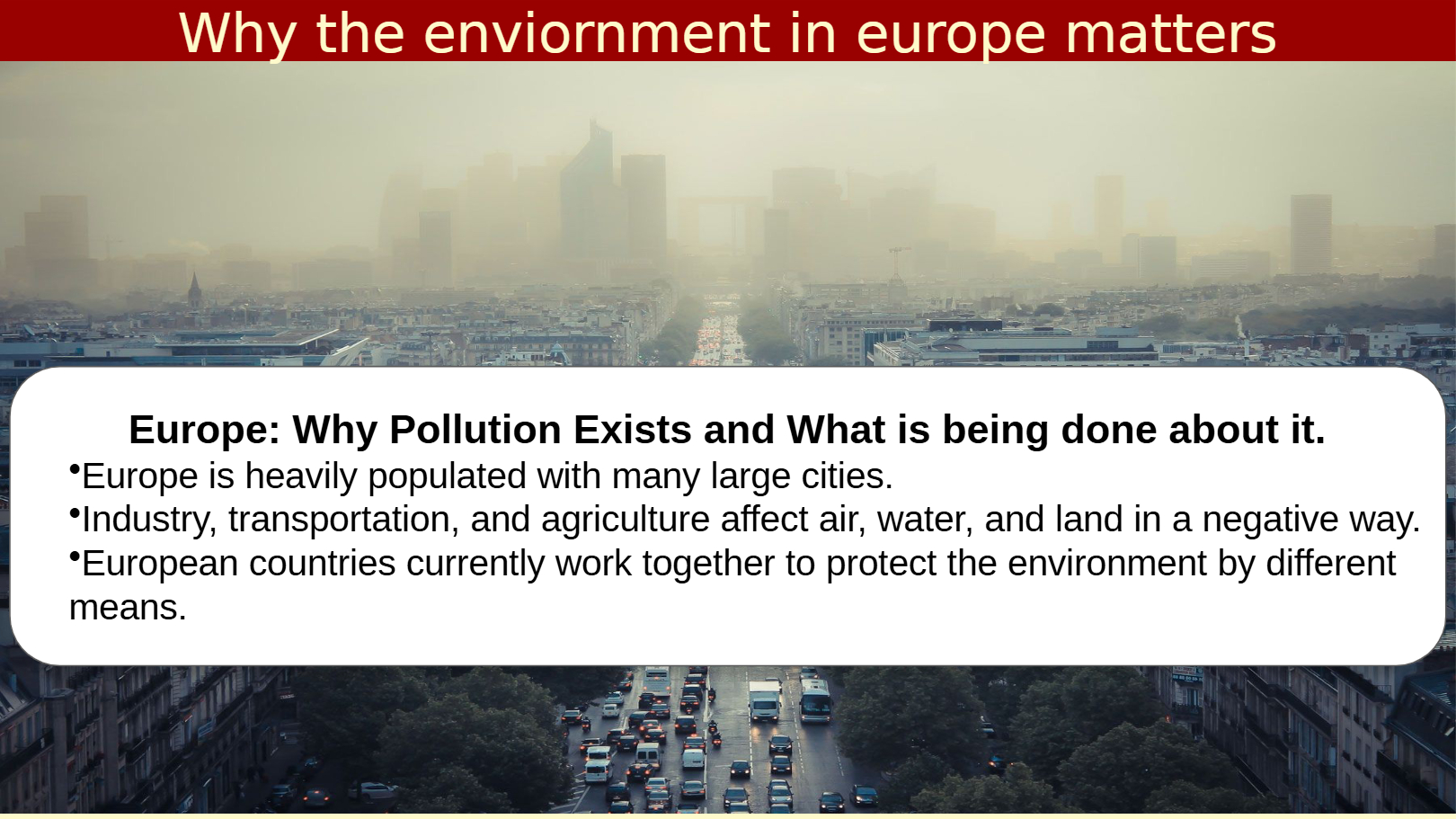 Why the enviornment in europe matters

Europe: Why Pollution Exists and What is being done about it.

•Europe is heavily populated with many large cities.

•Industry, transportation, and agriculture affect air, water, and land in a negative way.

•European countries currently work together to protect the environment by different means.